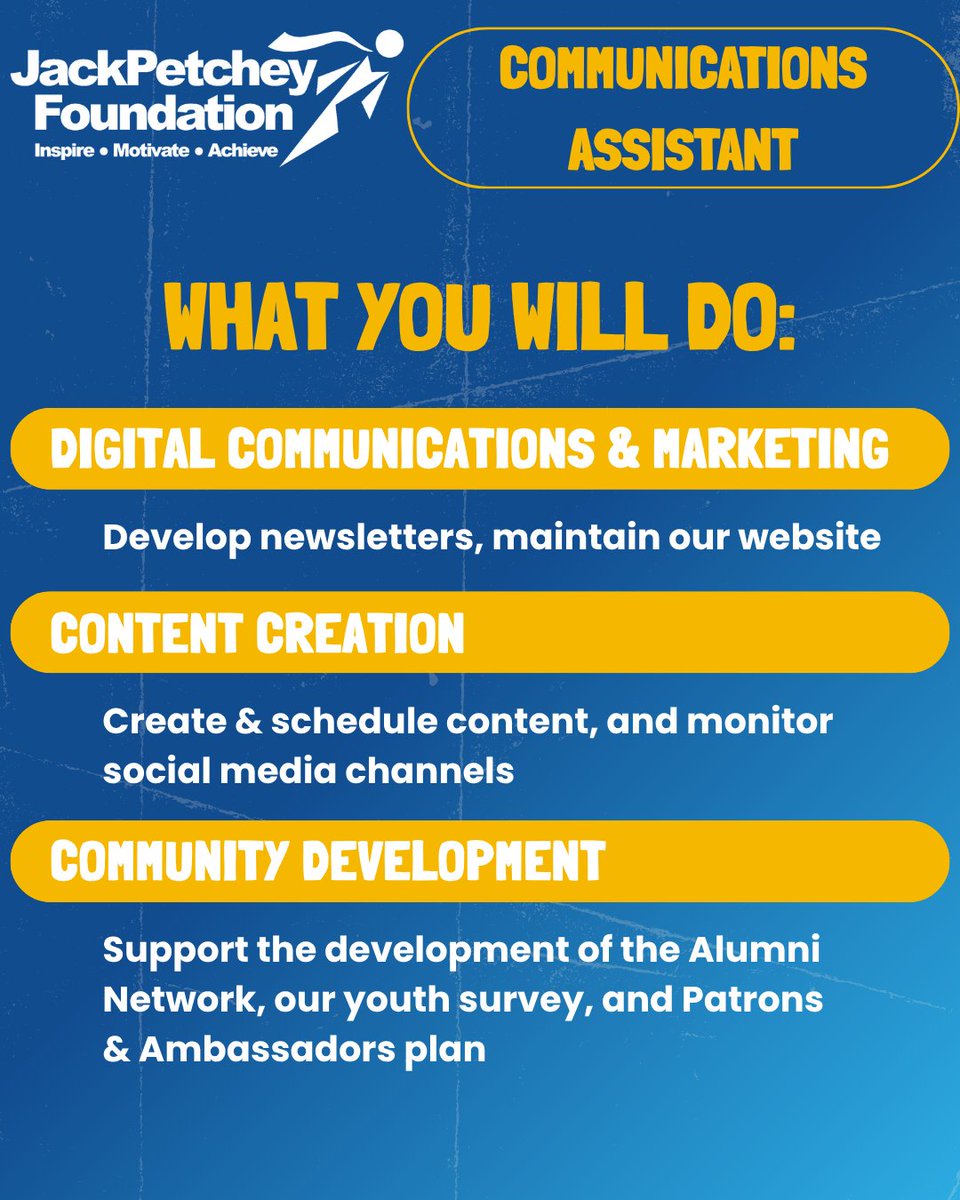 JackPetchey Foundation
Inspire • Motivate • Achieve

COMMUNICATIONS ASSISTANT

WHAT YOU WILL DO:

DIGITAL COMMUNICATIONS & MARKETING

Develop newsletters, maintain our website

CONTENT CREATION

Create & schedule content, and monitor social media channels

COMMUNITY DEVELOPMENT

Support the development of the Alumni Network, our youth survey, and Patrons & Ambassadors plan